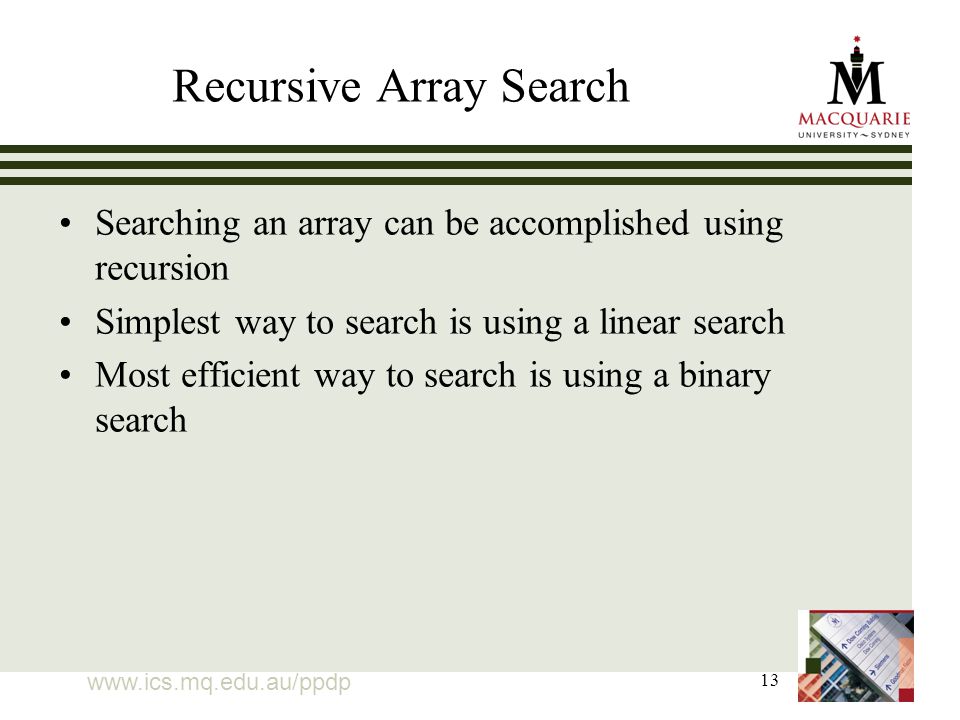 Recursive Array Search

MACQUARIE
UNIVERSITY ~ SYDNEY

• Searching an array can be accomplished using recursion
• Simplest way to search is using a linear search
• Most efficient way to search is using a binary search

www.ics.mq.edu.au/ppdp

13